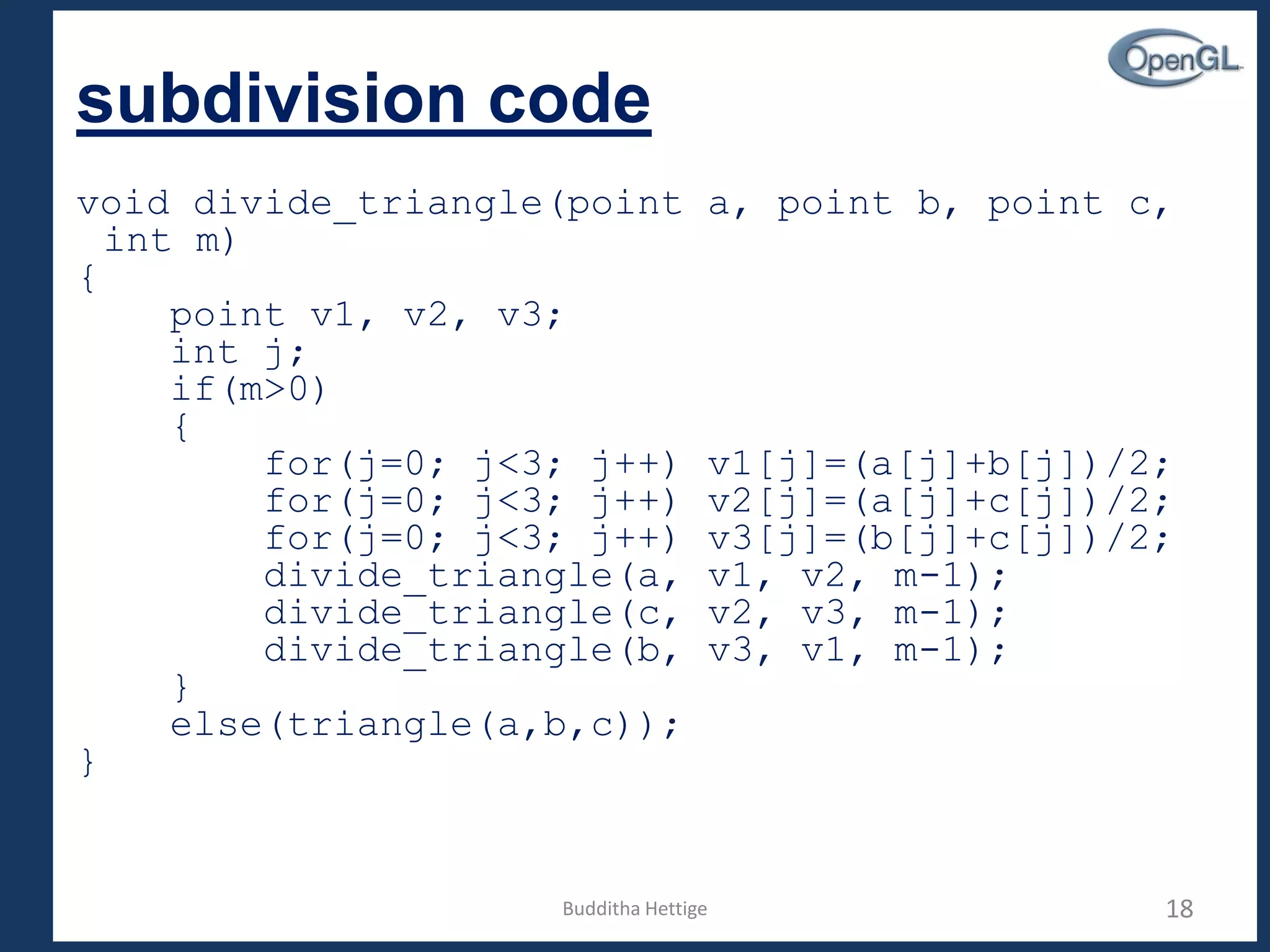 OpenGL

subdivision code

void divide_triangle(point a, point b, point c, int m)
{
    point v1, v2, v3;
    int j;
    if(m>0)
    {
        for(j=0; j<3; j++) v1[j]=(a[j]+b[j])/2;
        for(j=0; j<3; j++) v2[j]=(a[j]+c[j])/2;
        for(j=0; j<3; j++) v3[j]=(b[j]+c[j])/2;
        divide_triangle(a, v1, v2, m-1);
        divide_triangle(c, v2, v3, m-1);
        divide_triangle(b, v3, v1, m-1);
    }
    else(triangle(a,b,c));
}

Budditha Hettige

18